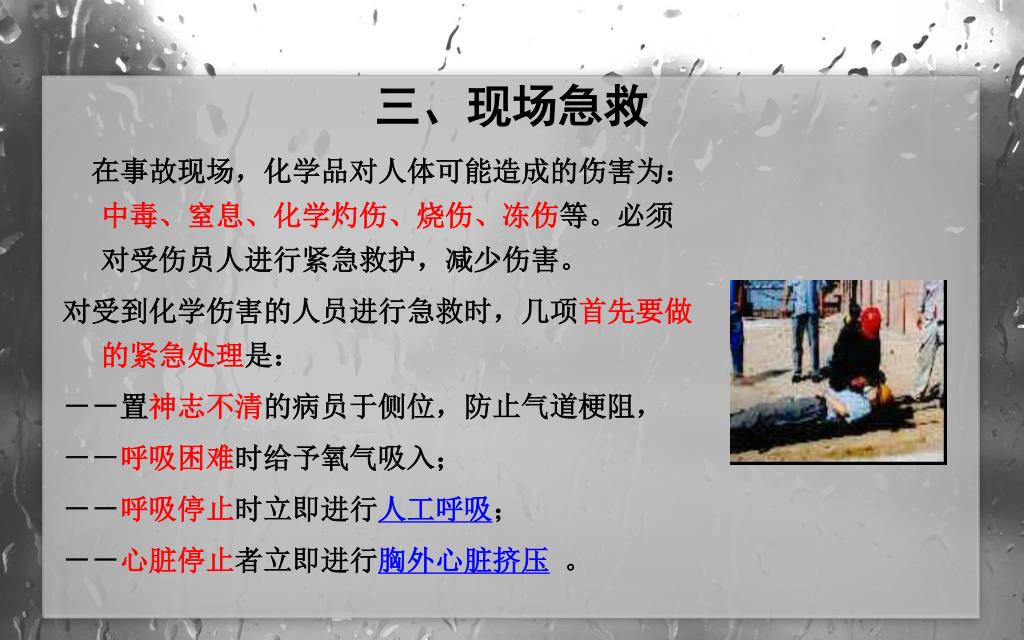 三、现场急救

在事故现场，化学品对人体可能造成的伤害为：中毒、窒息、化学灼伤、烧伤、冻伤等。必须对受伤员人进行紧急救护，减少伤害。

对受到化学伤害的人员进行急救时，几项首先要做的紧急处理是：

——置神志不清的病员于侧位，防止气道梗阻，

——呼吸困难时给予氧气吸入；

——呼吸停止时立即进行人工呼吸；

——心脏停止者立即进行胸外心脏挤压 。